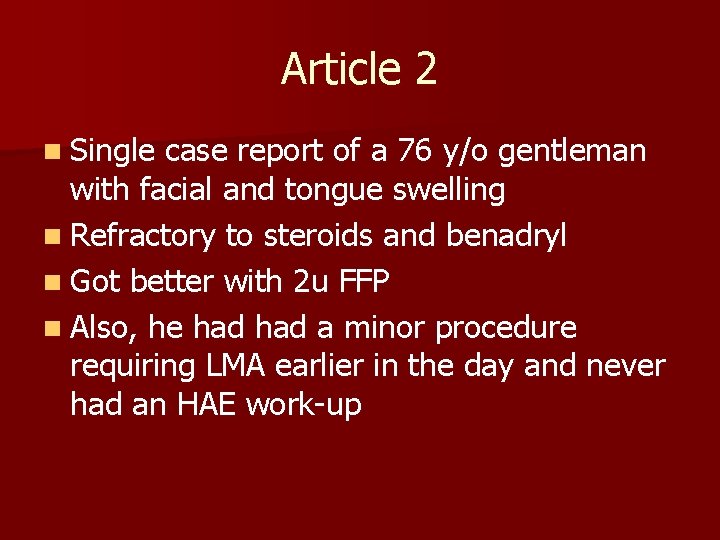 Article 2

- Single case report of a 76 y/o gentleman with facial and tongue swelling
- Refractory to steroids and benadryl
- Got better with 2u FFP
- Also, he had had a minor procedure requiring LMA earlier in the day and never had an HAE work-up